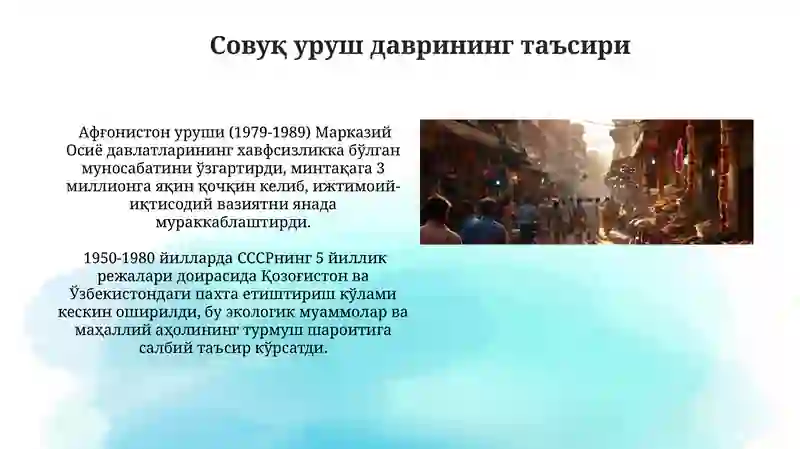 Совуқ уруш даврининг таъсири

Афғонистон уруши (1979-1989) Марказий Осиё давлатларининг хавфсизликка бўлган муносабатини ўзгартирди, минтақага 3 миллионга яқин қочқин келиб, ижтимоий-иқтисодий вазиятни янада мураккаблаштирди.

1950-1980 йилларда СССРнинг 5 йиллик режалари доирасида Қозоғистон ва Ўзбекистондаги пахта етиштириш кўлами кескин оширилди, бу экологик муаммолар ва маҳаллий аҳолининг турмуш шароитига салбий таъсир кўрсатди.